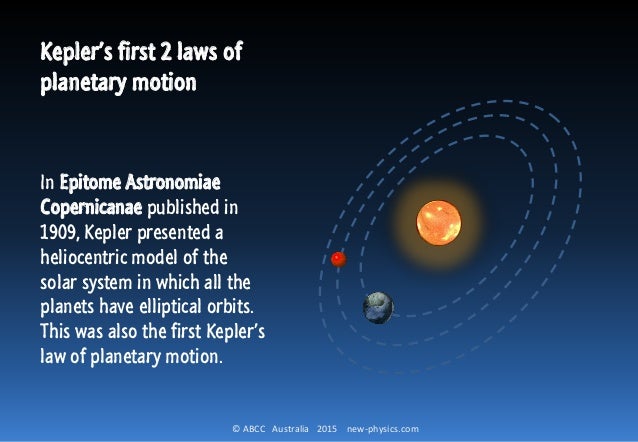 Kepler's first 2 laws of planetary motion

In Epitome Astronomiae Copernicanae published in 1909, Kepler presented a heliocentric model of the solar system in which all the planets have elliptical orbits. This was also the first Kepler's law of planetary motion.

© ABCC Australia 2015 new-physics.com